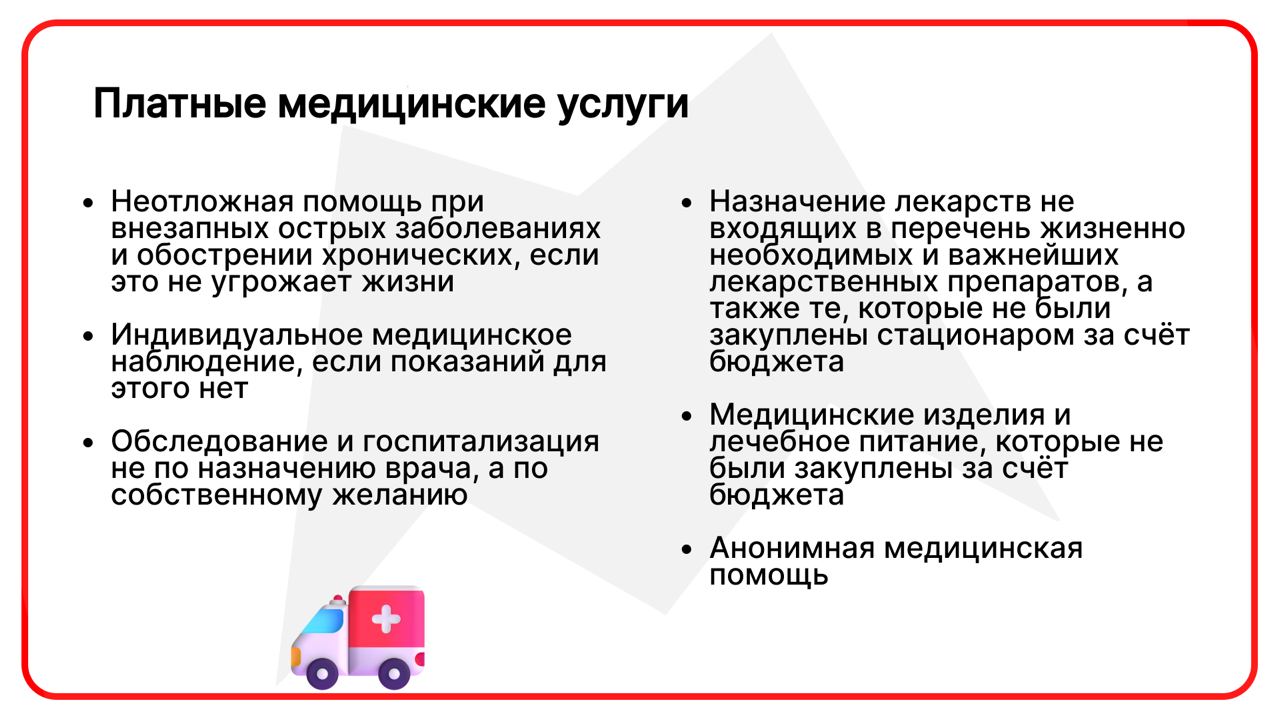 Платные медицинские услуги

• Неотложная помощь при внезапных острых заболеваниях и обострении хронических, если это не угрожает жизни

• Индивидуальное медицинское наблюдение, если показаний для этого нет

• Обследование и госпитализация не по назначению врача, а по собственному желанию

• Назначение лекарств не входящих в перечень жизненно необходимых и важнейших лекарственных препаратов, а также те, которые не были закуплены стационаром за счёт бюджета

• Медицинские изделия и лечебное питание, которые не были закуплены за счёт бюджета

• Анонимная медицинская помощь